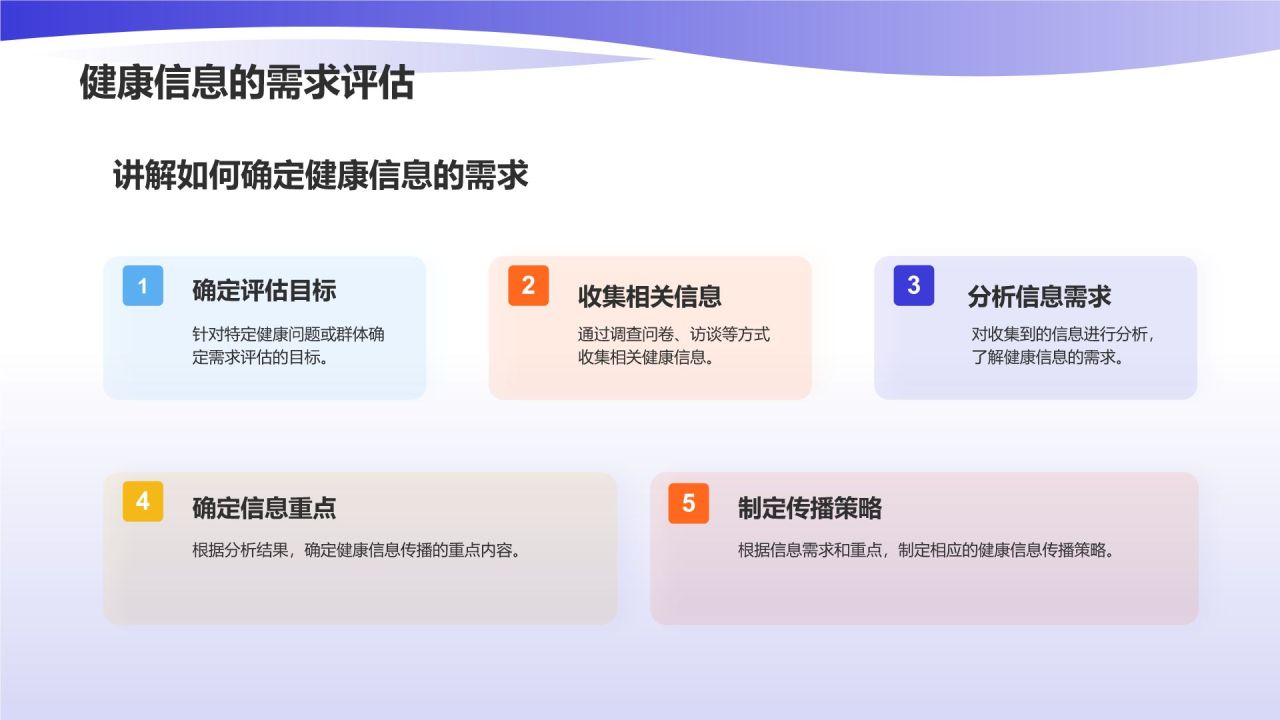 健康信息的需求评估

讲解如何确定健康信息的需求

1

确定评估目标

针对特定健康问题或群体确定需求评估的目标。

2

收集相关信息

通过调查问卷、访谈等方式收集相关健康信息。

3

分析信息需求

对收集到的信息进行分析，了解健康信息的需求。

4

确定信息重点

根据分析结果，确定健康信息传播的重点内容。

5

制定传播策略

根据信息需求和重点，制定相应的健康信息传播策略。